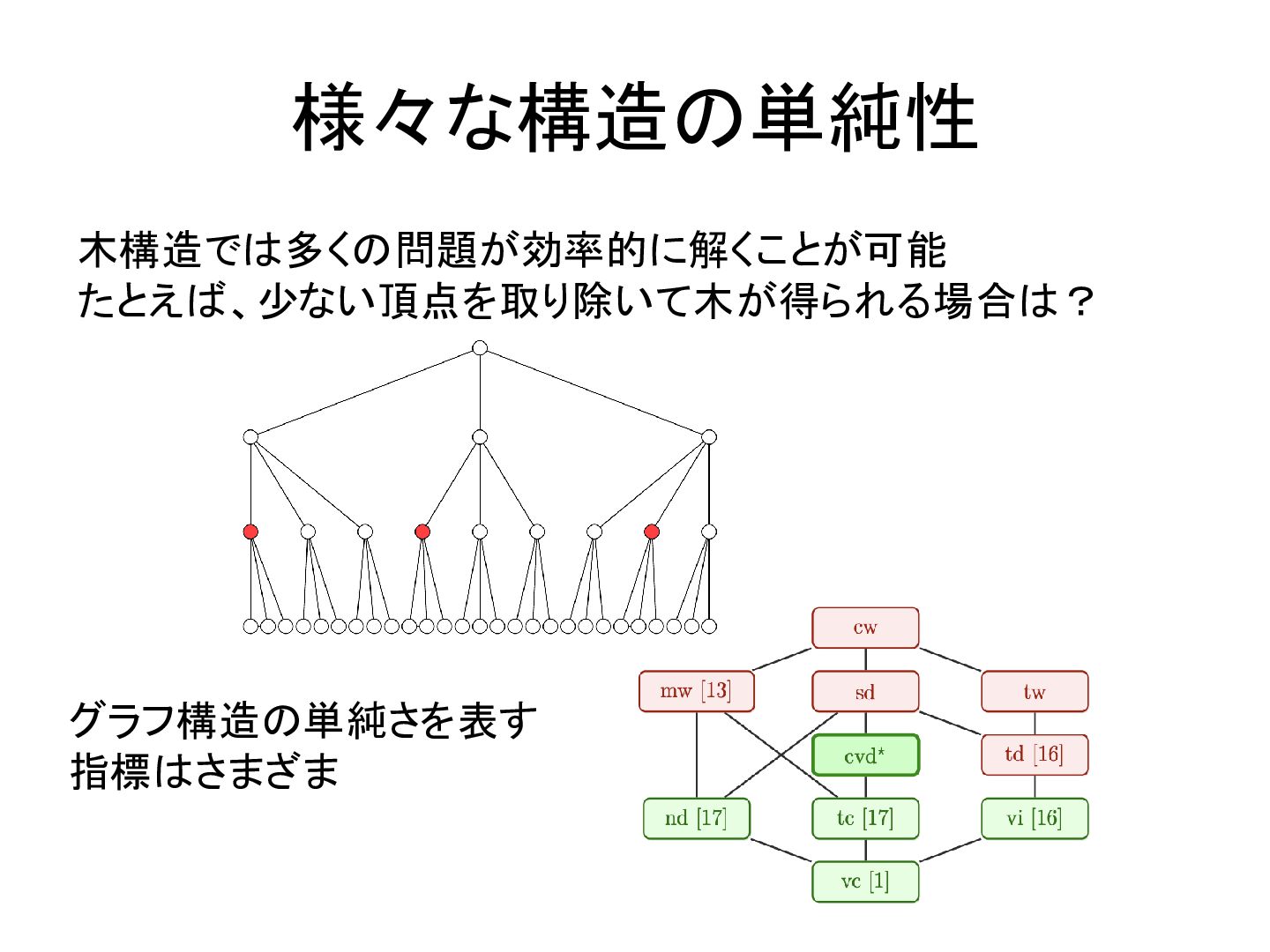 様々な構造の単純性

木構造では多くの問題が効率的に解くことが可能
たとえば、少ない頂点を取り除いて木が得られる場合は？

グラフ構造の単純さを表す
指標はさまざま

cw

mw [13]

sd

tw

cvd*

td [16]

nd [17]

tc [17]

vi [16]

vc [1]